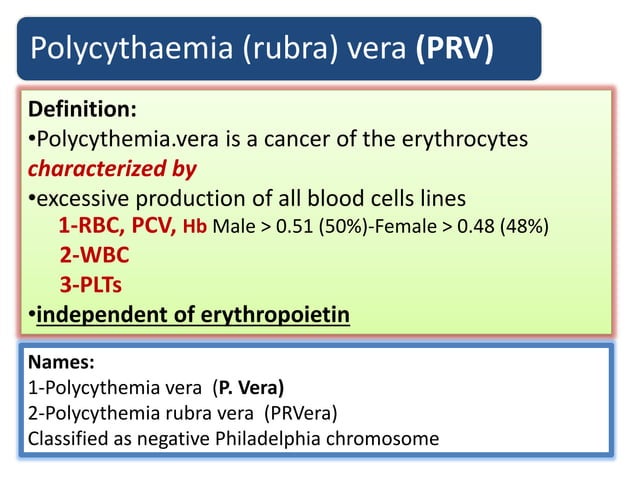 Polycythaemia (rubra) vera (PRV)

Definition:
•Polycythemia.vera is a cancer of the erythrocytes
characterized by
•excessive production of all blood cells lines
1-RBC, PCV, Hb Male > 0.51 (50%)-Female > 0.48 (48%)
2-WBC
3-PLTs
•independent of erythropoietin

Names:
1-Polycythemia vera (P. Vera)
2-Polycythemia rubra vera (PRVera)
Classified as negative Philadelphia chromosome